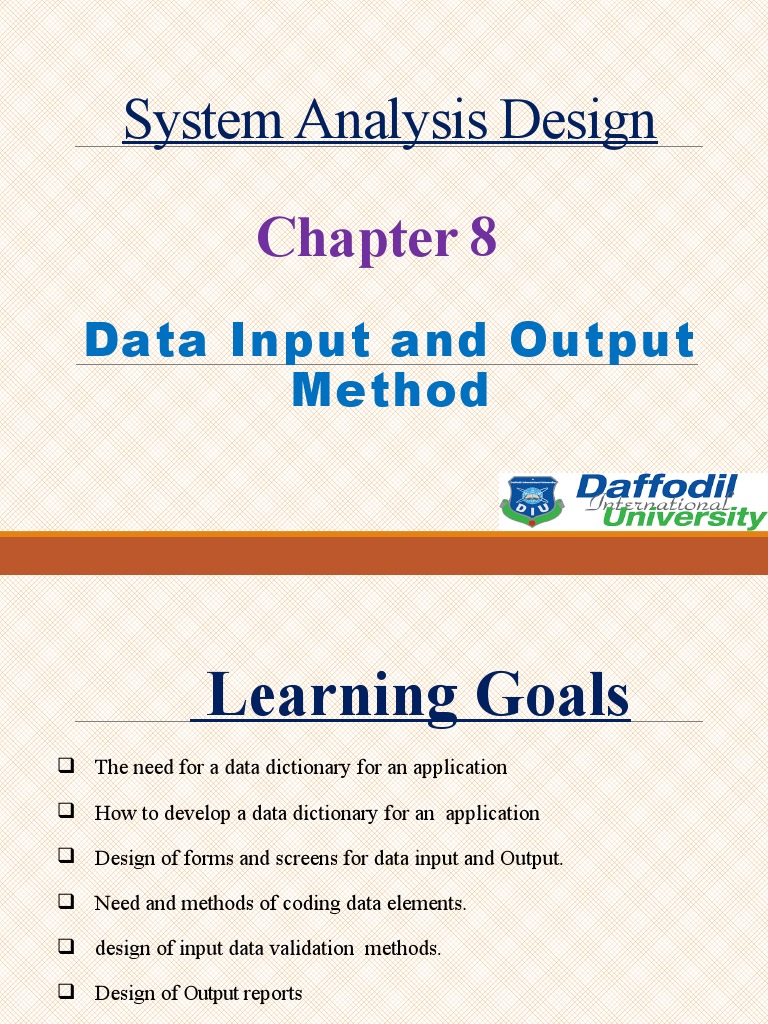 System Analysis Design

Chapter 8

Data Input and Output Method

DIU

Daffodil International University

Learning Goals

❑ The need for a data dictionary for an application

❑ How to develop a data dictionary for an application

❑ Design of forms and screens for data input and Output.

❑ Need and methods of coding data elements.

❑ design of input data validation methods.

❑ Design of Output reports